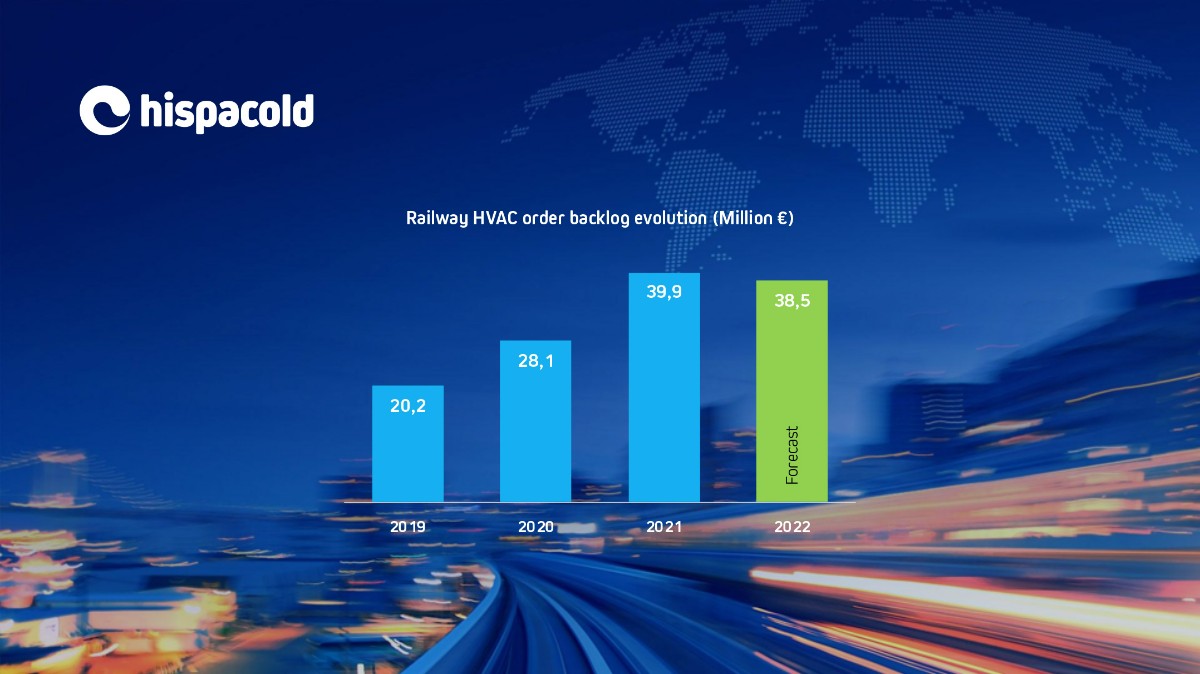 hispacold

Railway HVAC order backlog evolution (Million €)

20,2
28,1
39,9
38,5
Forecast

2019
2020
2021
2022